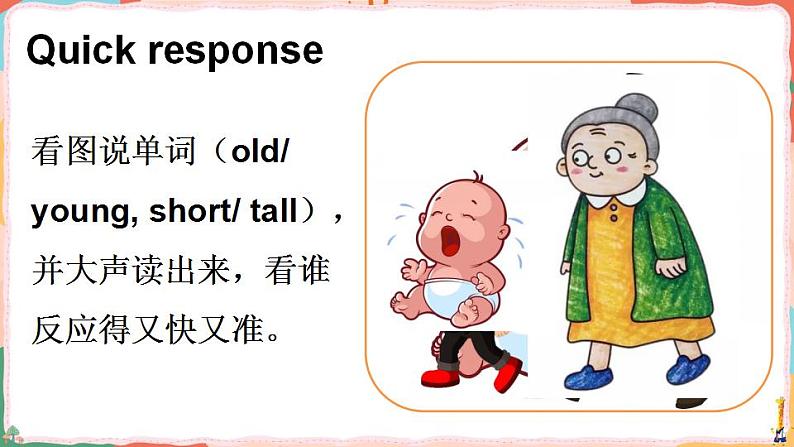 Quick response

看图说单词（old/ young, short/ tall），并大声读出来，看谁反应得又快又准。